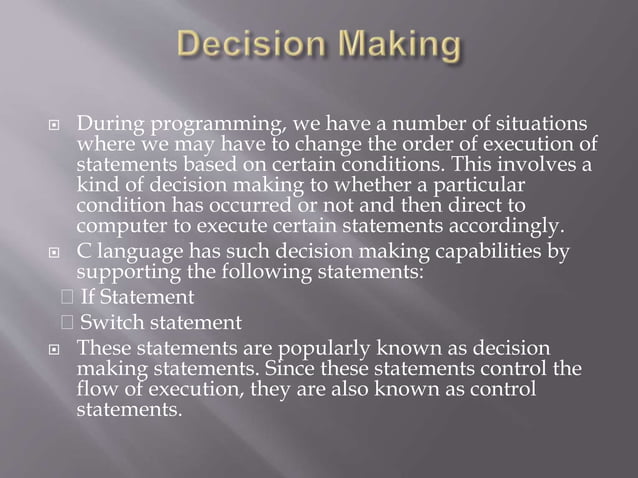 Decision Making

During programming, we have a number of situations where we may have to change the order of execution of statements based on certain conditions. This involves a kind of decision making to whether a particular condition has occurred or not and then direct to computer to execute certain statements accordingly.

C language has such decision making capabilities by supporting the following statements:

 If Statement

 Switch statement

These statements are popularly known as decision making statements. Since these statements control the flow of execution, they are also known as control statements.